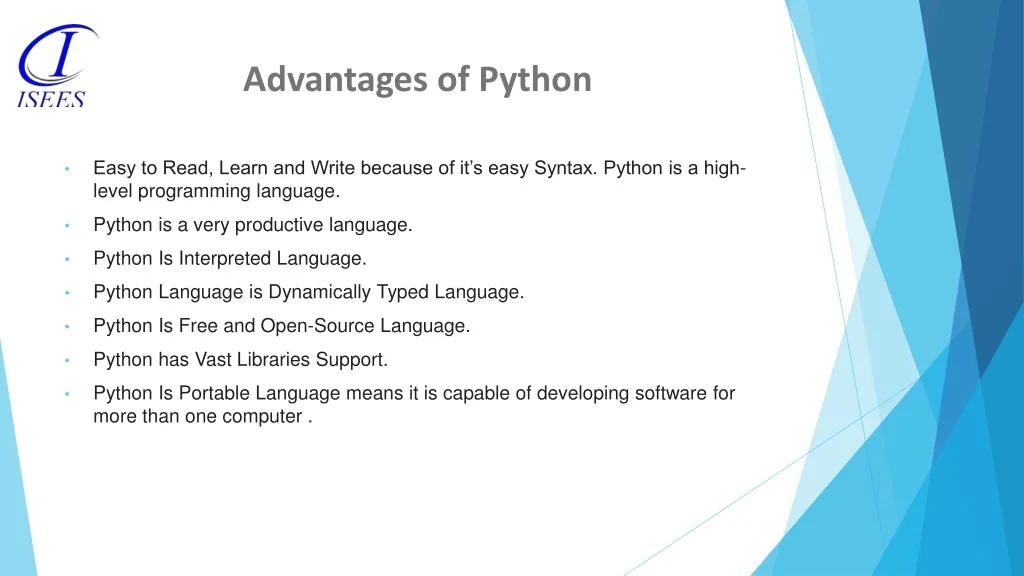 ISEES

Advantages of Python

• Easy to Read, Learn and Write because of it's easy Syntax. Python is a high-level programming language.

• Python is a very productive language.

• Python Is Interpreted Language.

• Python Language is Dynamically Typed Language.

• Python Is Free and Open-Source Language.

• Python has Vast Libraries Support.

• Python Is Portable Language means it is capable of developing software for more than one computer .